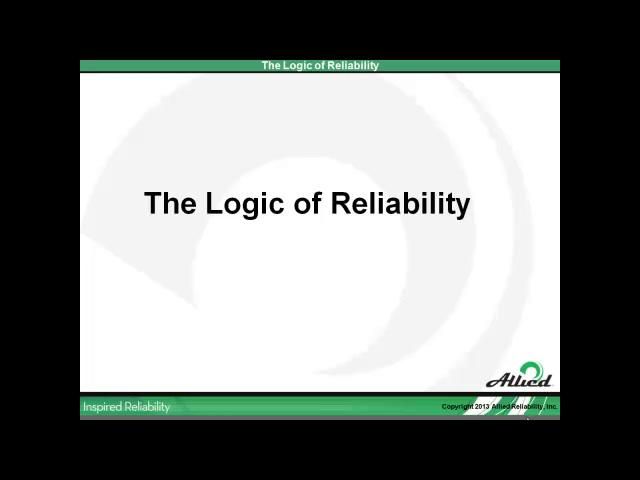 The Logic of Reliability

The Logic of Reliability

Allied

Inspired Reliability

Copyright 2013 Allied Reliability, Inc.